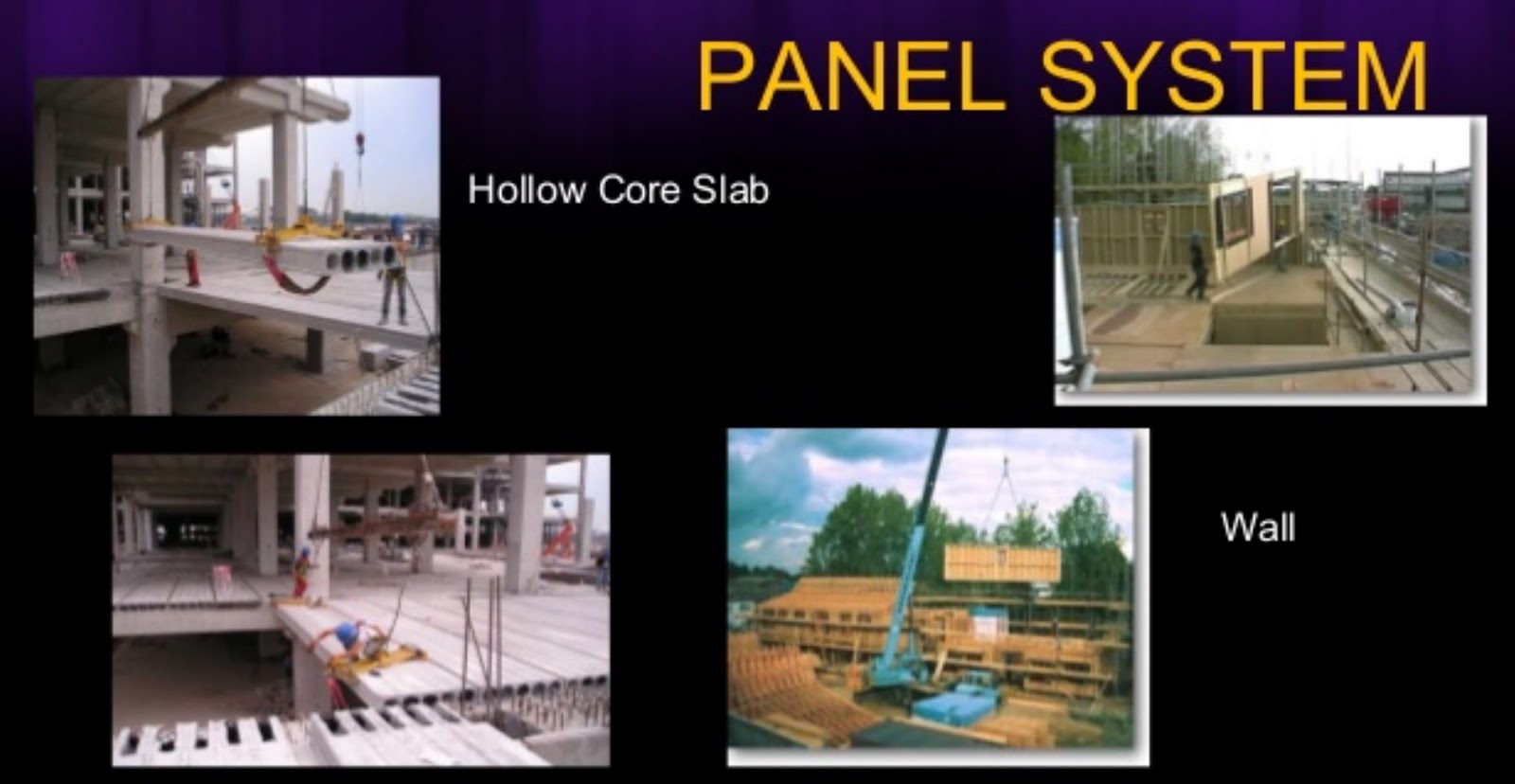 PANEL SYSTEM

Hollow Core Slab

Wall